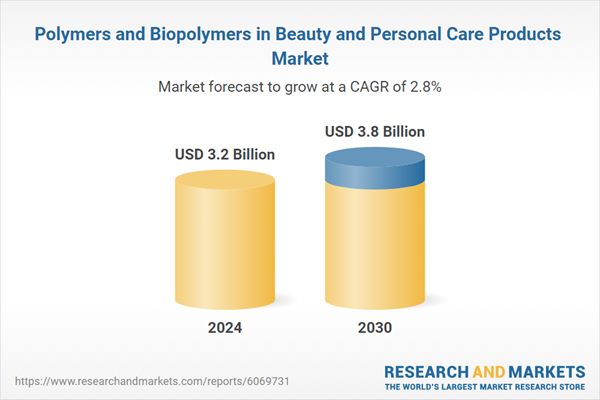 Polymers and Biopolymers in Beauty and Personal Care Products Market

Market forecast to grow at a CAGR of 2.8%

USD 3.2 Billion

USD 3.8 Billion

2024

2030

https://www.researchandmarkets.com/reports/6069731

RESEARCH AND MARKETS
THE WORLD'S LARGEST MARKET RESEARCH STORE